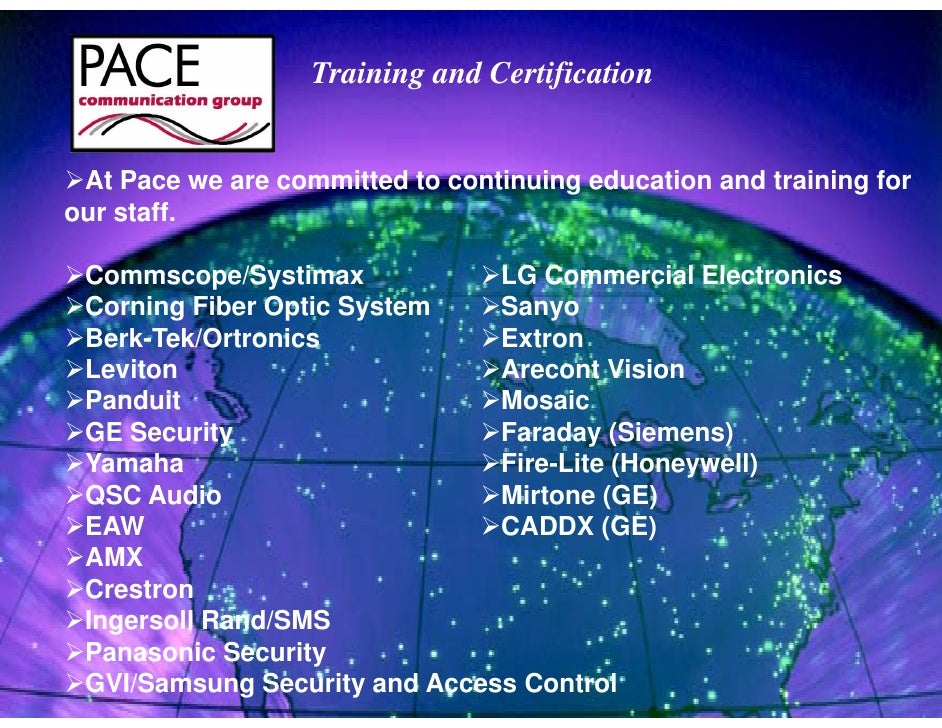 PACE
communication group

Training and Certification

➢At Pace we are committed to continuing education and training for our staff.

➢Commscope/Systimax
➢Corning Fiber Optic System
➢Berk-Tek/Ortronics
➢Leviton
➢Panduit
➢GE Security
➢Yamaha
➢QSC Audio
➢EAW
➢AMX
➢Crestron
➢Ingersoll Rand/SMS
➢Panasonic Security
➢GVI/Samsung Security and Access Control

➢LG Commercial Electronics
➢Sanyo
➢Extron
➢Arecont Vision
➢Mosaic
➢Faraday (Siemens)
➢Fire-Lite (Honeywell)
➢Mirtone (GE)
➢CADDX (GE)